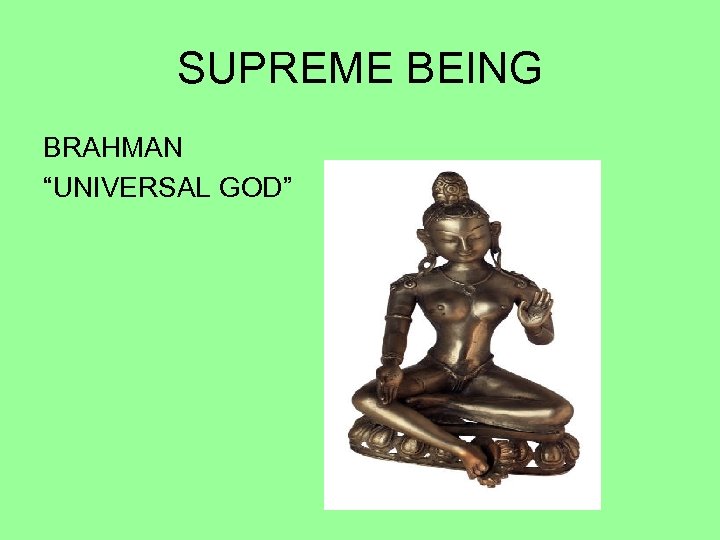 SUPREME BEING

BRAHMAN
“UNIVERSAL GOD”